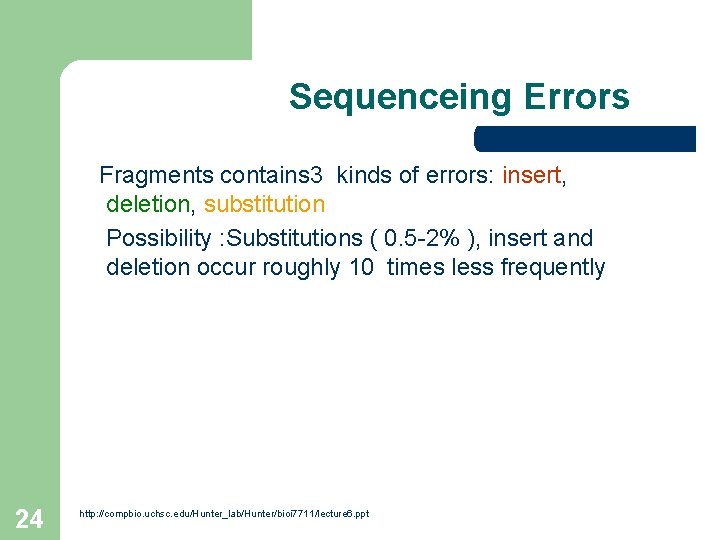 Sequenceing Errors

Fragments contains3 kinds of errors: insert, deletion, substitution

Possibility :Substitutions ( 0.5-2% ), insert and deletion occur roughly 10 times less frequently

24

http://compbio.uchsc.edu/Hunter_lab/Hunter/bioi7711/lecture6.ppt